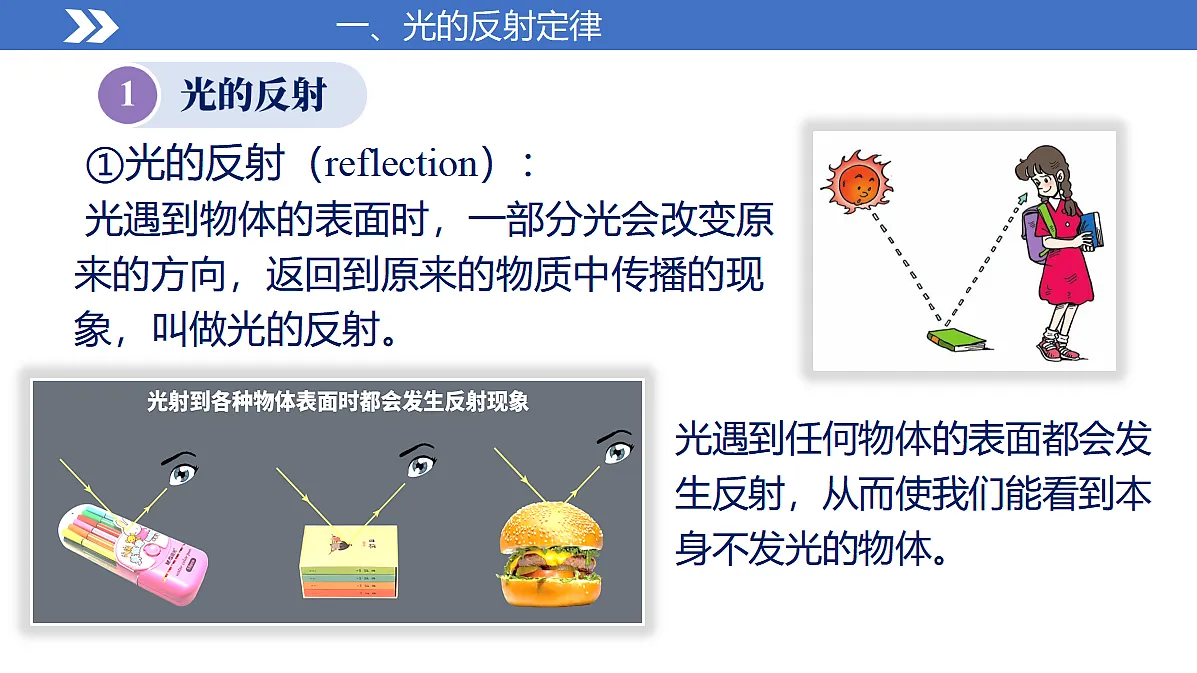 一、光的反射定律

1 光的反射

①光的反射（reflection）：

光遇到物体的表面时，一部分光会改变原来的方向，返回到原来的物质中传播的现象，叫做光的反射。

光射到各种物体表面时都会发生反射现象

光遇到任何物体的表面都会发生反射，从而使我们能看到本身不发光的物体。